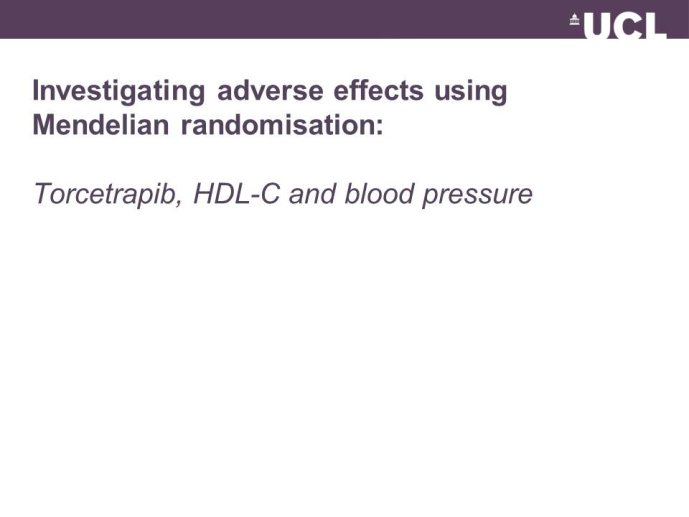 UCL

Investigating adverse effects using Mendelian randomisation:

Torcetrapib, HDL-C and blood pressure